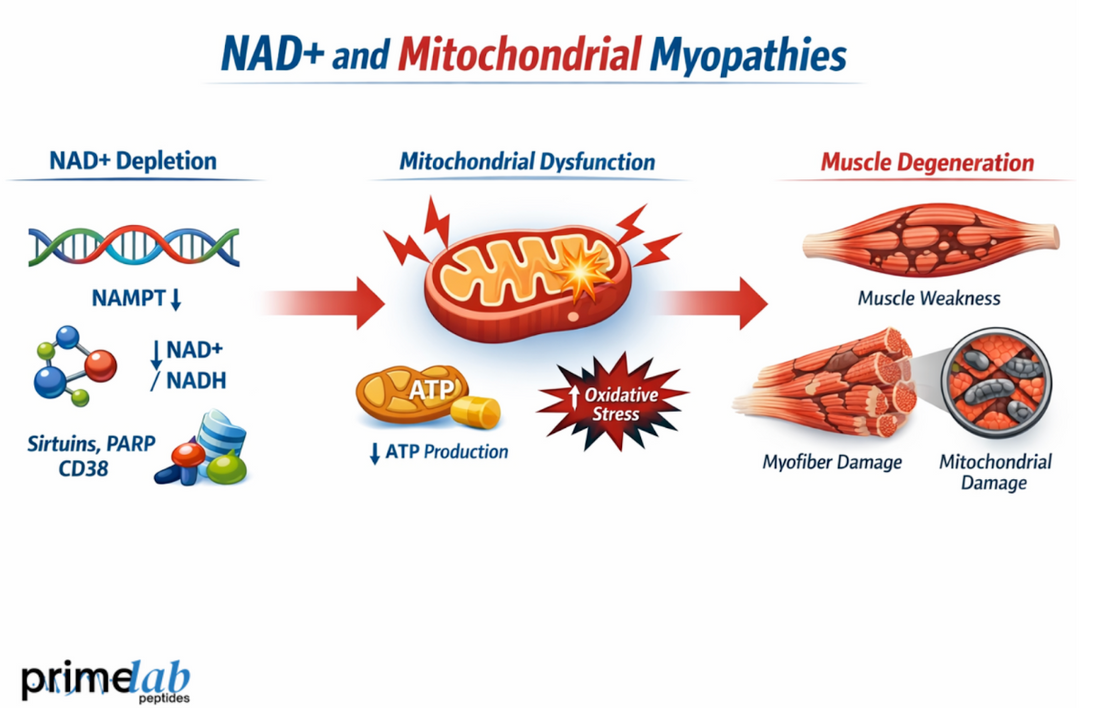 NAD+ and Mitochondrial Myopathies

NAD+ Depletion

NAMPT ↓

↓ NAD+ / NADH

Sirtuins, PARP CD38

Mitochondrial Dysfunction

ATP

↓ ATP Production

↑ Oxidative Stress

Muscle Degeneration

Muscle Weakness

Myofiber Damage

Mitochondrial Damage

primelab peptides